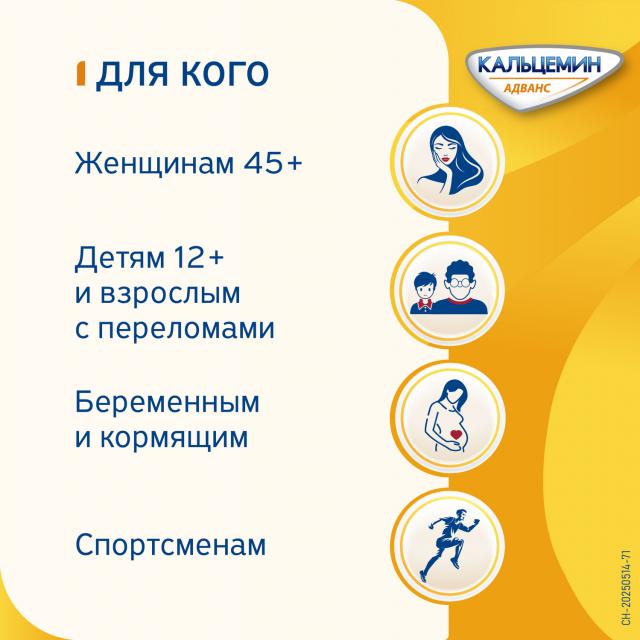 ДЛЯ КОГО

КАЛЬЦЕМИН АДВАНС

Женщинам 45+

Детям 12+ и взрослым с переломами

Беременным и кормящим

Спортсменам

CH-20250514-71